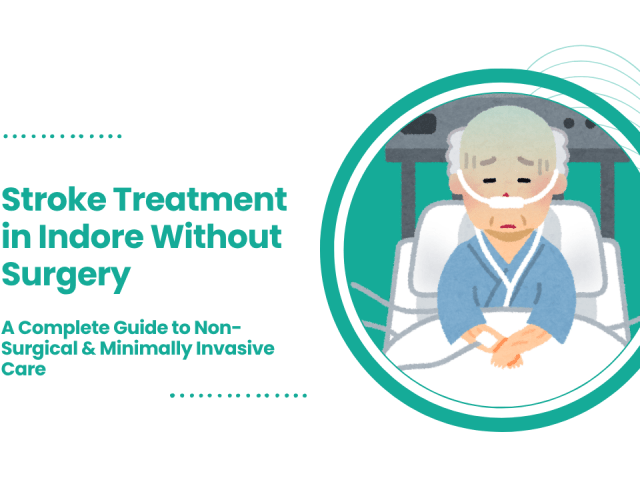 Stroke Treatment in Indore Without Surgery

A Complete Guide to Non-Surgical & Minimally Invasive Care